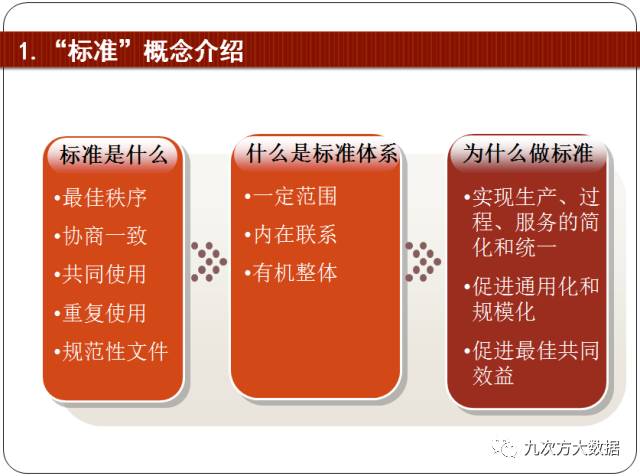 1. “标准”概念介绍

标准是什么

•最佳秩序

•协商一致

•共同使用

•重复使用

•规范性文件

什么是标准体系

•一定范围

•内在联系

•有机整体

为什么做标准

•实现生产、过程、服务的简化和统一

•促进通用化和规模化

•促进最佳共同效益

九次方大数据